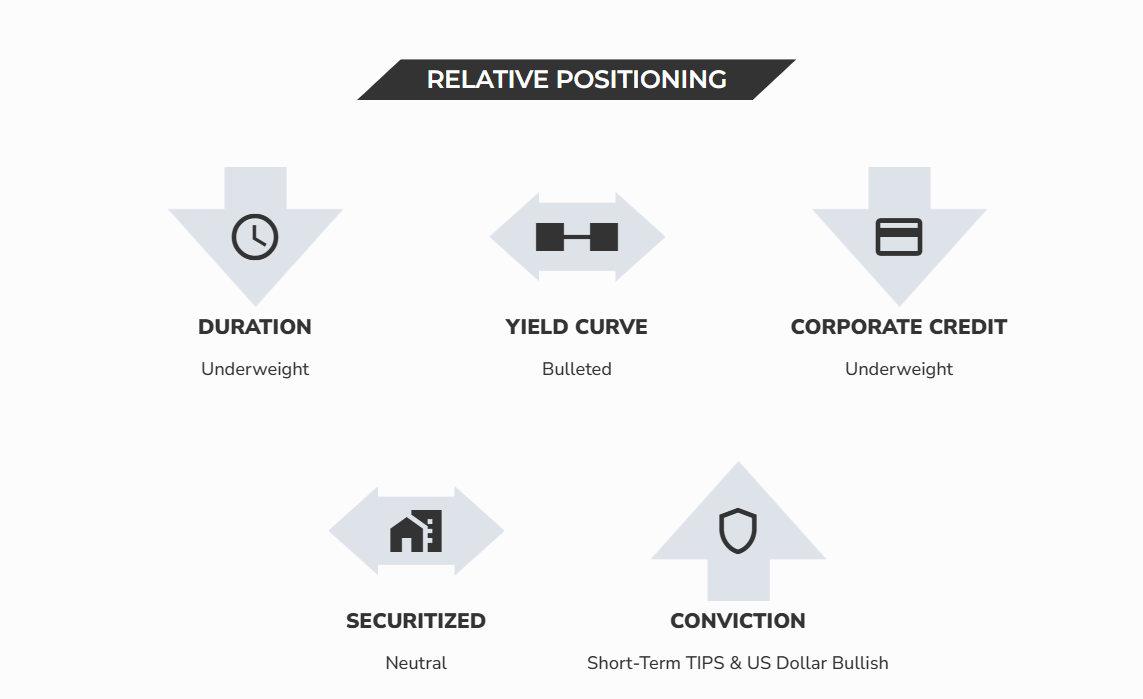 RELATIVE POSITIONING

DURATION

Underweight

YIELD CURVE

Bulleted

CORPORATE CREDIT

Underweight

SECURITIZED

Neutral

CONVICTION

Short-Term TIPS & US Dollar Bullish